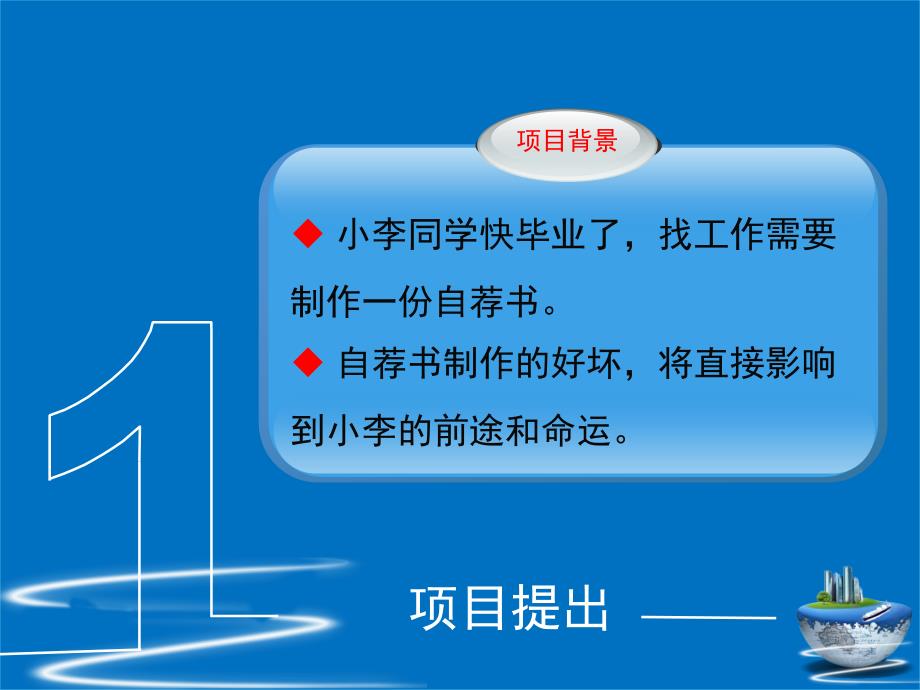 项目背景

◆ 小李同学快毕业了，找工作需要制作一份自荐书。

◆ 自荐书制作的好坏，将直接影响到小李的前途和命运。

1

项目提出